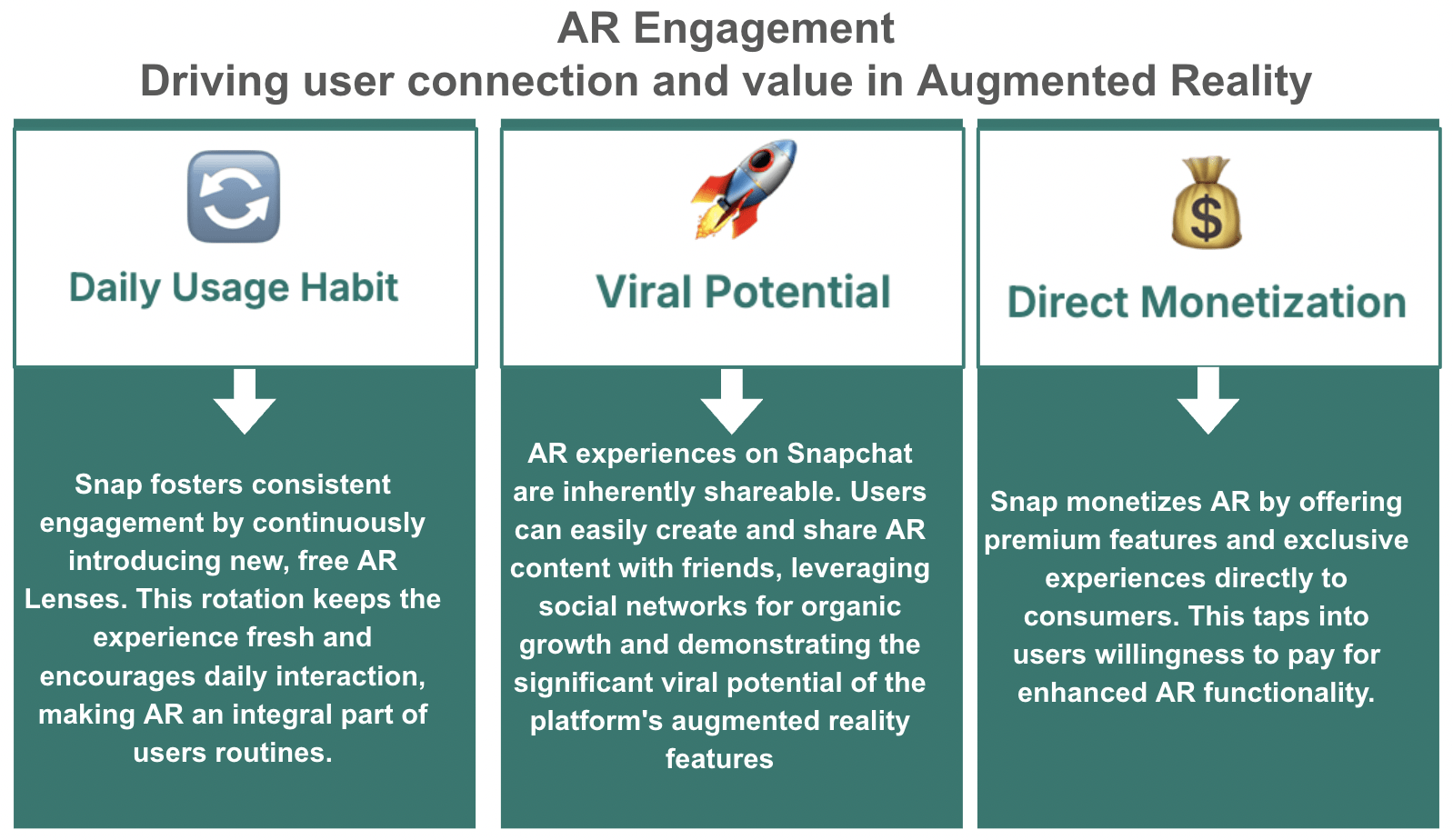 AR Engagement
Driving user connection and value in Augmented Reality

Daily Usage Habit

Snap fosters consistent engagement by continuously introducing new, free AR Lenses. This rotation keeps the experience fresh and encourages daily interaction, making AR an integral part of users routines.

Viral Potential

AR experiences on Snapchat are inherently shareable. Users can easily create and share AR content with friends, leveraging social networks for organic growth and demonstrating the significant viral potential of the platform's augmented reality features

$

Direct Monetization

Snap monetizes AR by offering premium features and exclusive experiences directly to consumers. This taps into users willingness to pay for enhanced AR functionality.